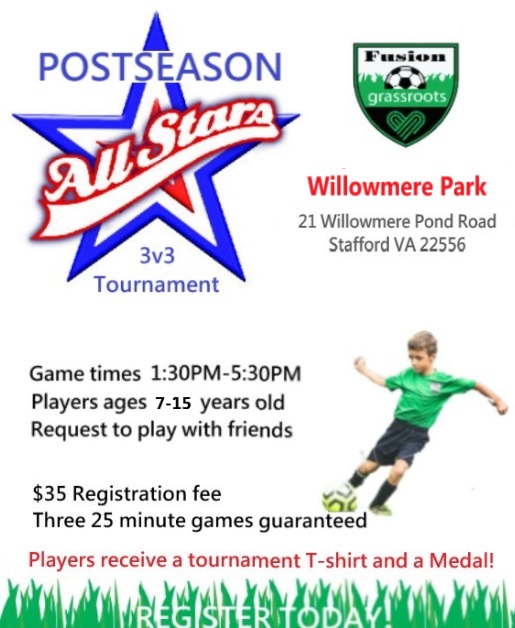 POSTSEASON

All Stars

3v3
Tournament

Fusion
grassroots

Willowmere Park
21 Willowmere Pond Road
Stafford VA 22556

Game times 1:30PM-5:30PM
Players ages 7-15 years old
Request to play with friends

$35 Registration fee
Three 25 minute games guaranteed

Players receive a tournament T-shirt and a Medal!

REGISTER TODAY!